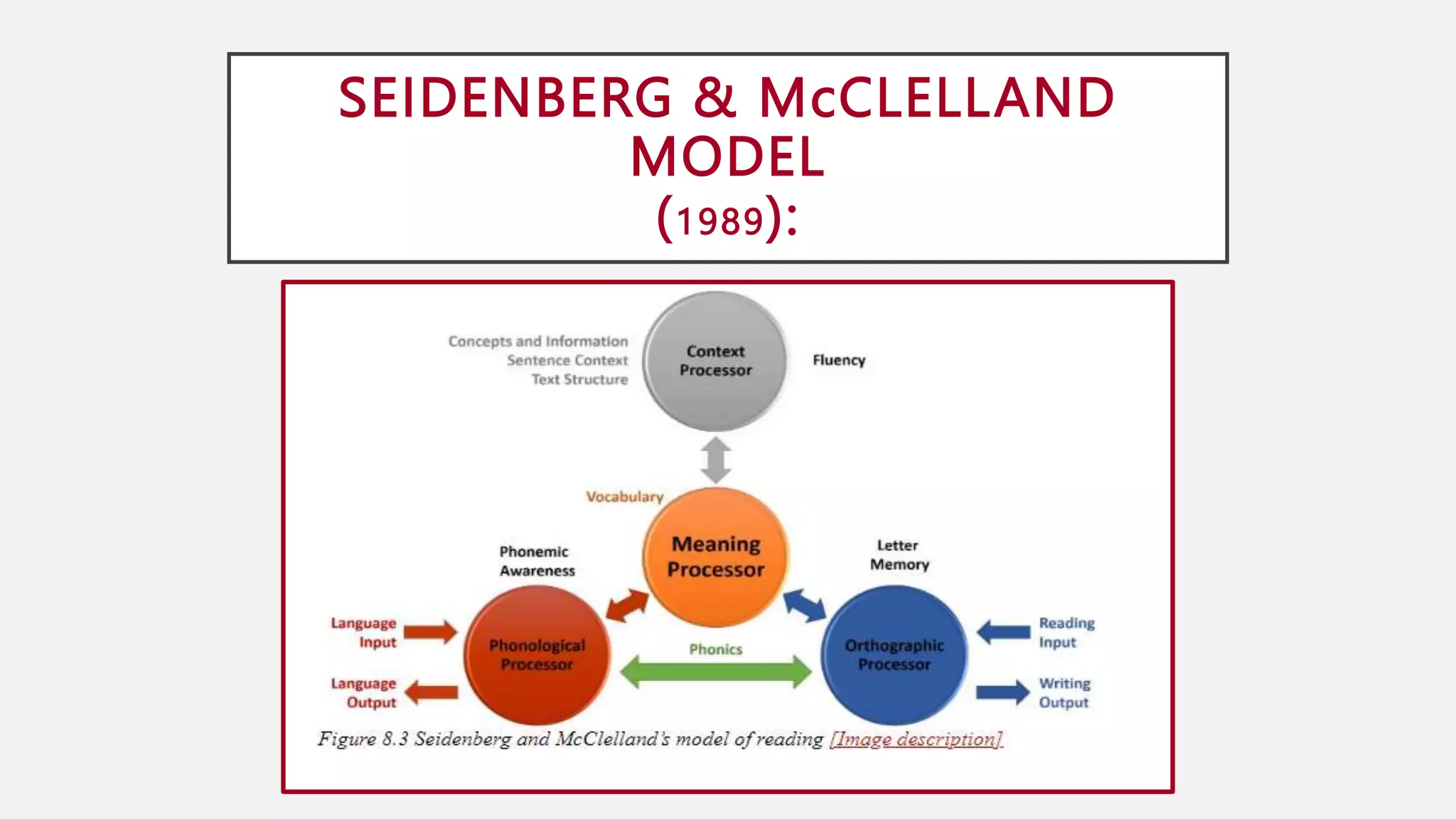 SEIDENBERG & McCLELLAND MODEL (1989):

Concepts and Information
Sentence Context
Text Structure

Context Processor

Fluency

Vocabulary

Meaning Processor

Phonemic Awareness

Letter Memory

Language Input

Language Output

Phonological Processor

Phonics

Orthographic Processor

Reading Input

Writing Output

Figure 8.3 Seidenberg and McClelland's model of reading [Image description]